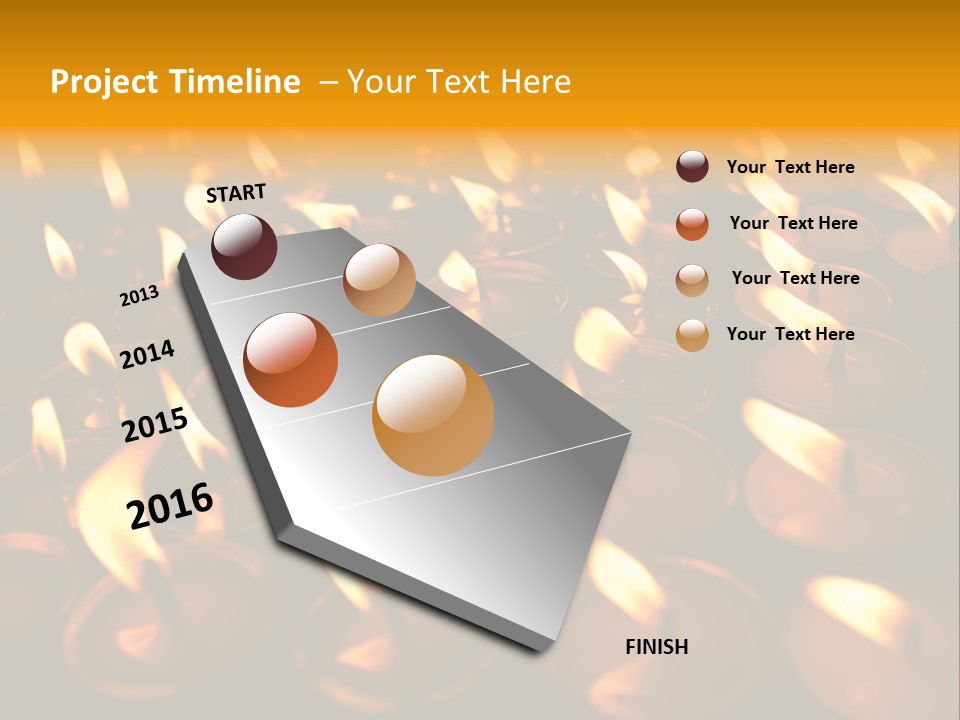 Project Timeline – Your Text Here

START

2013

2014

2015

2016

FINISH

Your Text Here

Your Text Here

Your Text Here

Your Text Here